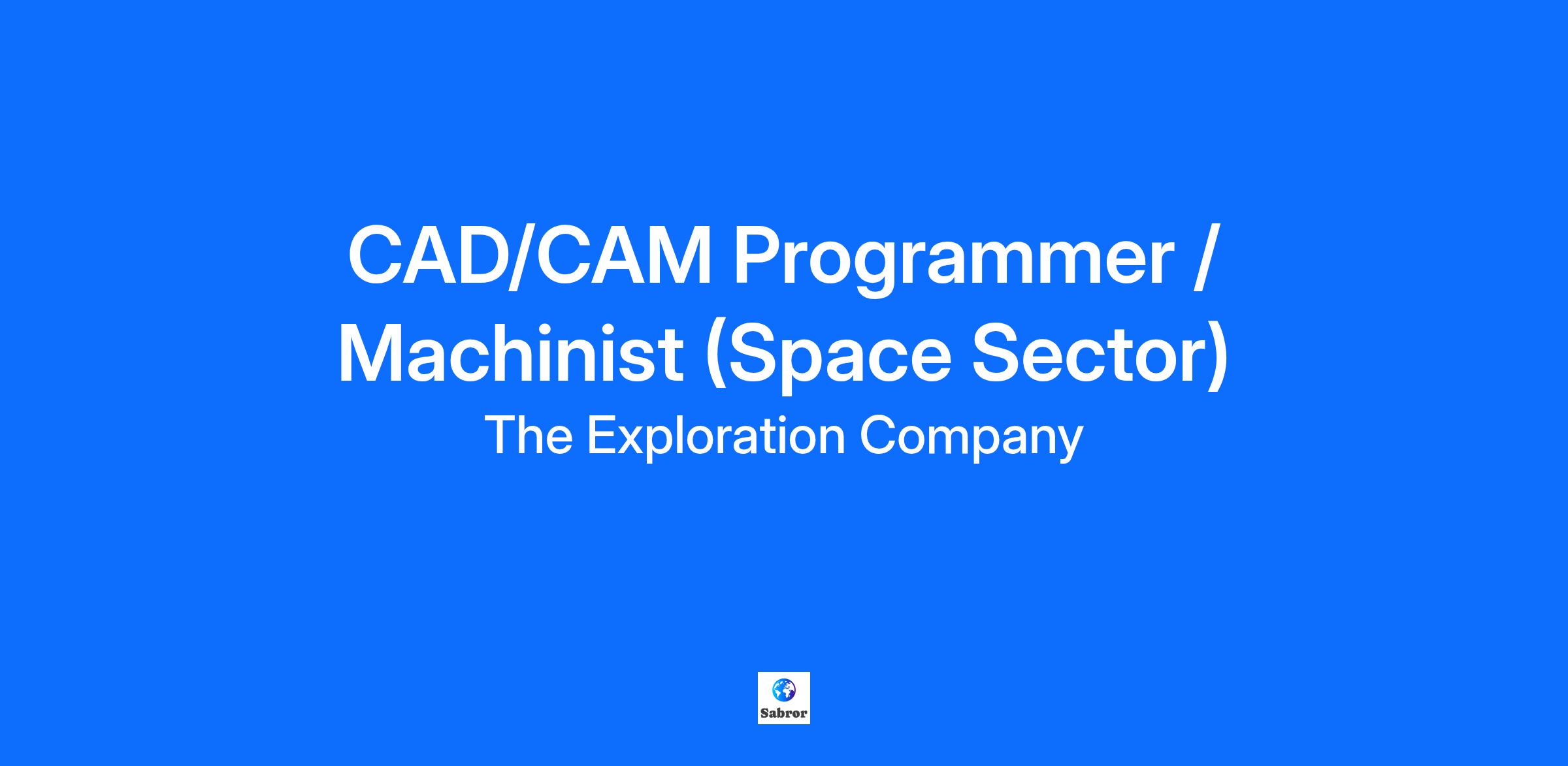 CAD/CAM Programmer / Machinist (Space Sector)

The Exploration Company

Sabror